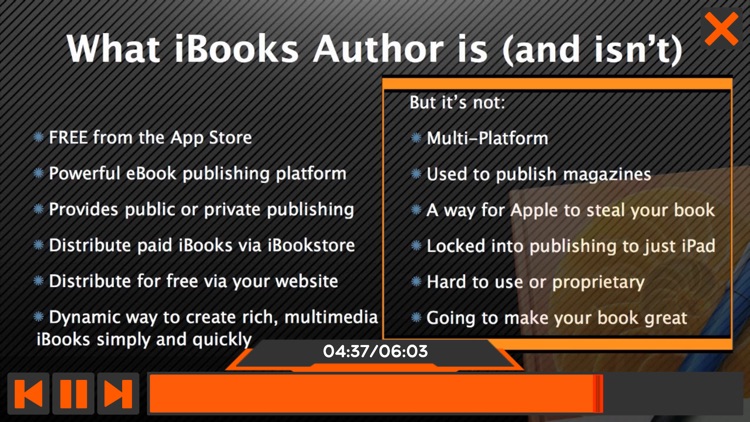 What iBooks Author is (and isn't)

FREE from the App Store

Powerful eBook publishing platform

Provides public or private publishing

Distribute paid iBooks via iBookstore

Distribute for free via your website

Dynamic way to create rich, multimedia iBooks simply and quickly

But it's not:

Multi-Platform

Used to publish magazines

A way for Apple to steal your book

Locked into publishing to just iPad

Hard to use or proprietary

Going to make your book great

04:37/06:03